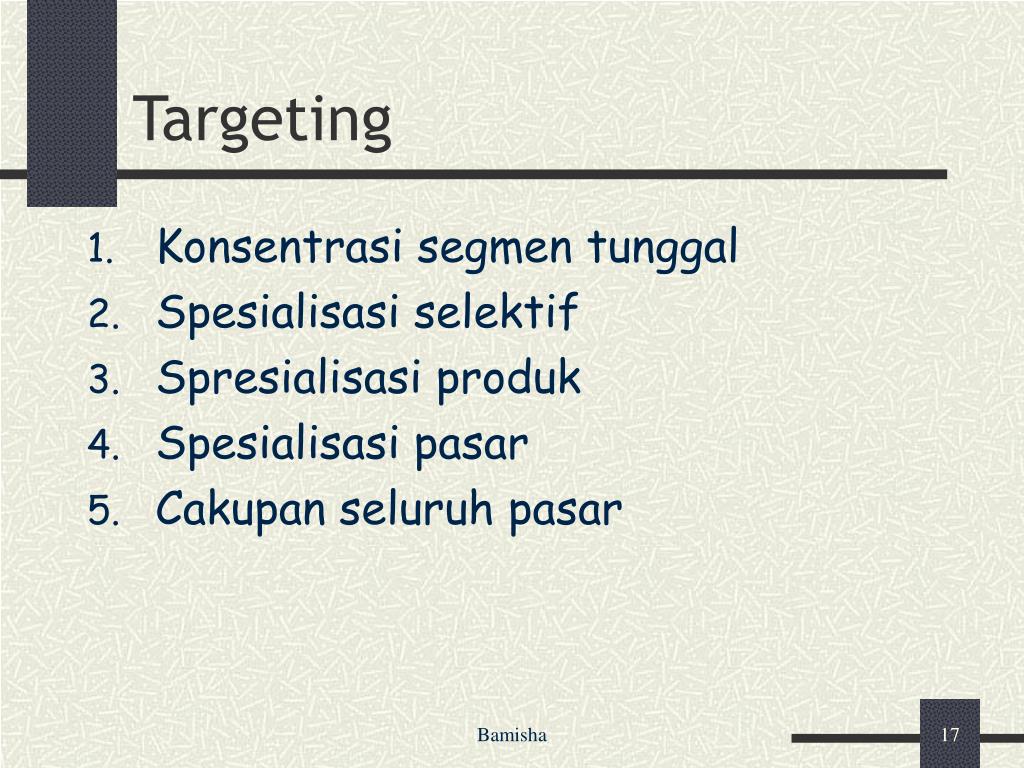 Targeting

1. Konsentrasi segmen tunggal
2. Spesialisasi selektif
3. Spresialisasi produk
4. Spesialisasi pasar
5. Cakupan seluruh pasar

Bamisha

17